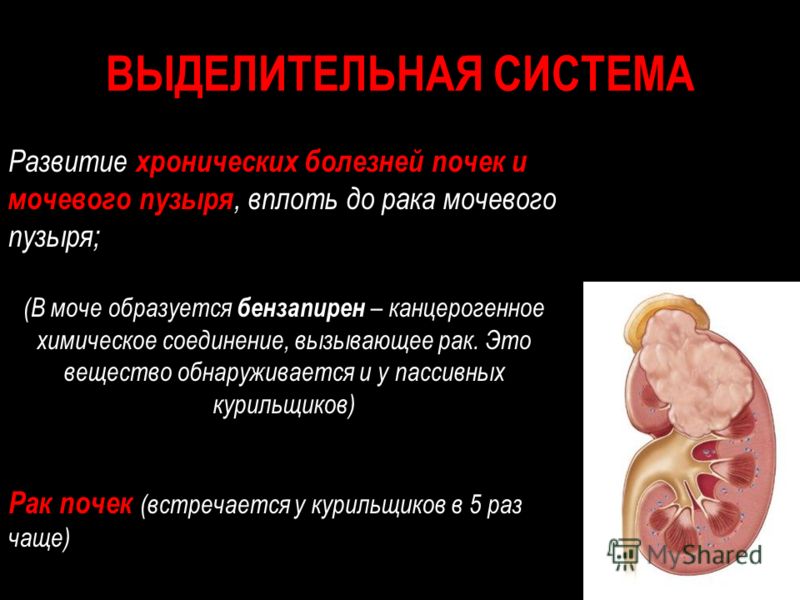 ВЫДЕЛИТЕЛЬНАЯ СИСТЕМА

Развитие хронических болезней почек и мочевого пузыря, вплоть до рака мочевого пузыря;

(В моче образуется бензапирен – канцерогенное химическое соединение, вызывающее рак. Это вещество обнаруживается и у пассивных курильщиков)

Рак почек (встречается у курильщиков в 5 раз чаще)

MyShared